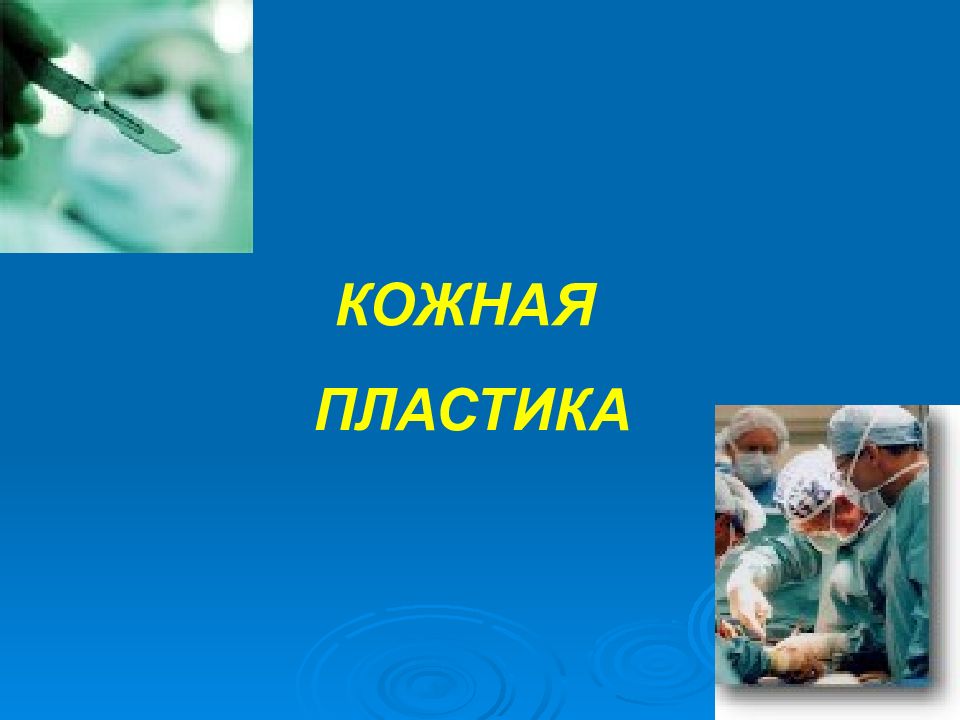 КОЖНАЯ

ПЛАСТИКА